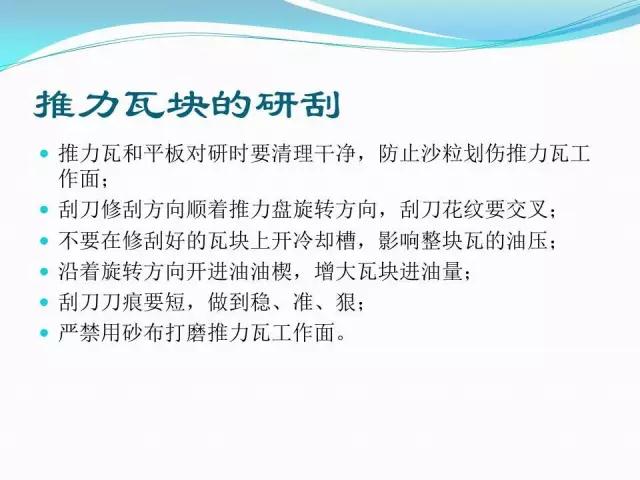 推力瓦块的研刮

- 推力瓦和平板对研时要清理干净，防止沙粒划伤推力瓦工作面；
- 刮刀修刮方向顺着推力盘旋转方向，刮刀花纹要交叉；
- 不要在修刮好的瓦块上开冷却槽，影响整块瓦的油压；
- 沿着旋转方向开进油油楔，增大瓦块进油量；
- 刮刀刀痕要短，做到稳、准、狠；
- 严禁用砂布打磨推力瓦工作面。